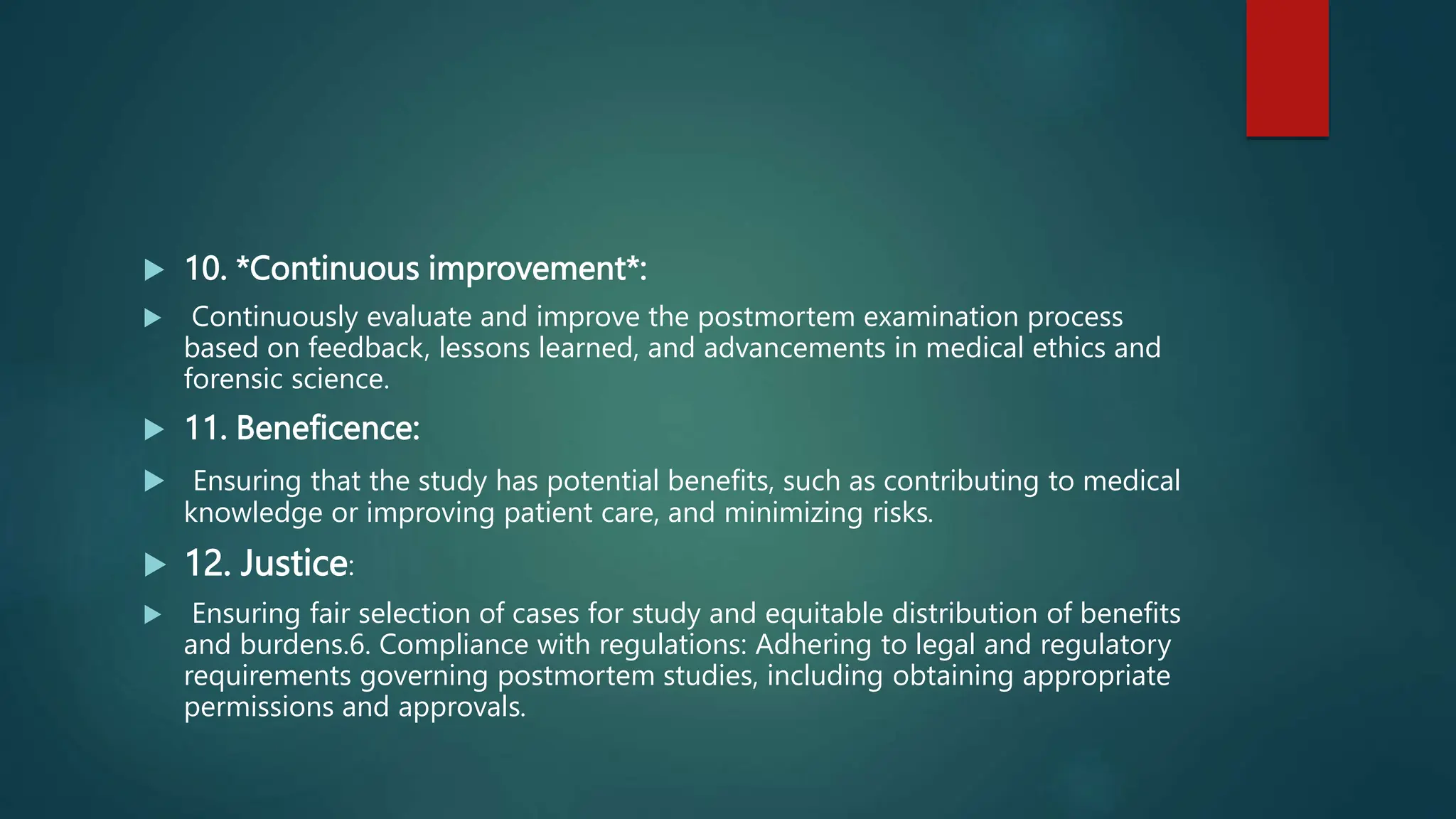 10. *Continuous improvement*:

Continuously evaluate and improve the postmortem examination process based on feedback, lessons learned, and advancements in medical ethics and forensic science.

11. Beneficence:

Ensuring that the study has potential benefits, such as contributing to medical knowledge or improving patient care, and minimizing risks.

12. Justice:

Ensuring fair selection of cases for study and equitable distribution of benefits and burdens.6. Compliance with regulations: Adhering to legal and regulatory requirements governing postmortem studies, including obtaining appropriate permissions and approvals.